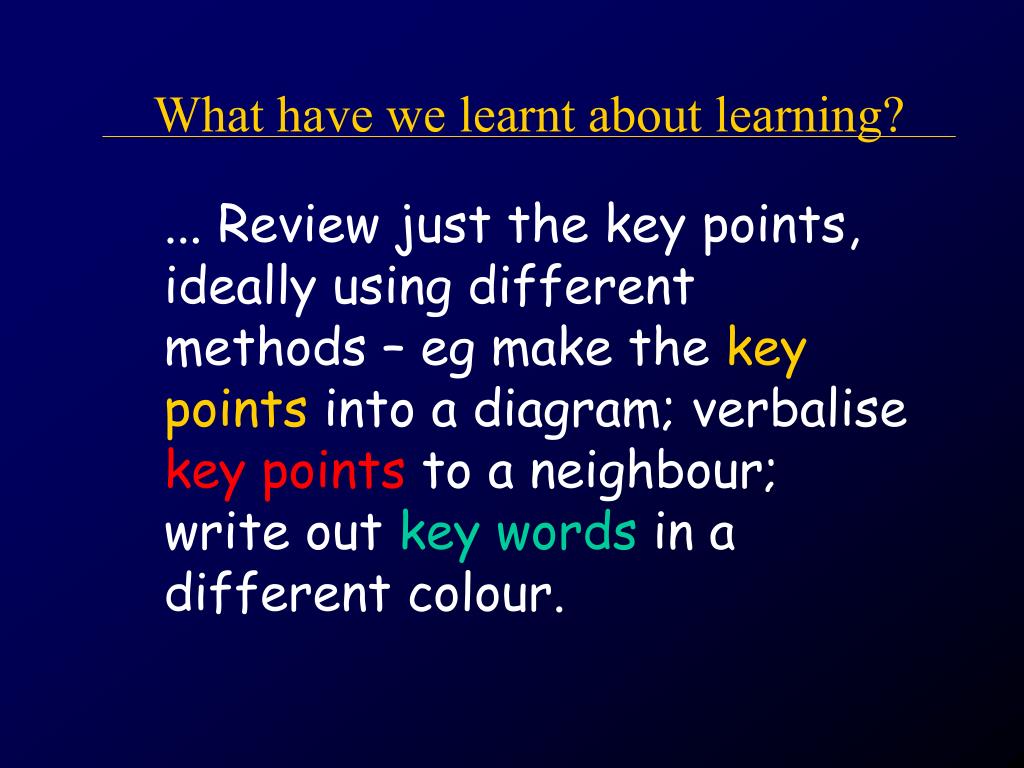 What have we learnt about learning?

... Review just the key points, ideally using different methods – eg make the key points into a diagram; verbalise key points to a neighbour; write out key words in a different colour.